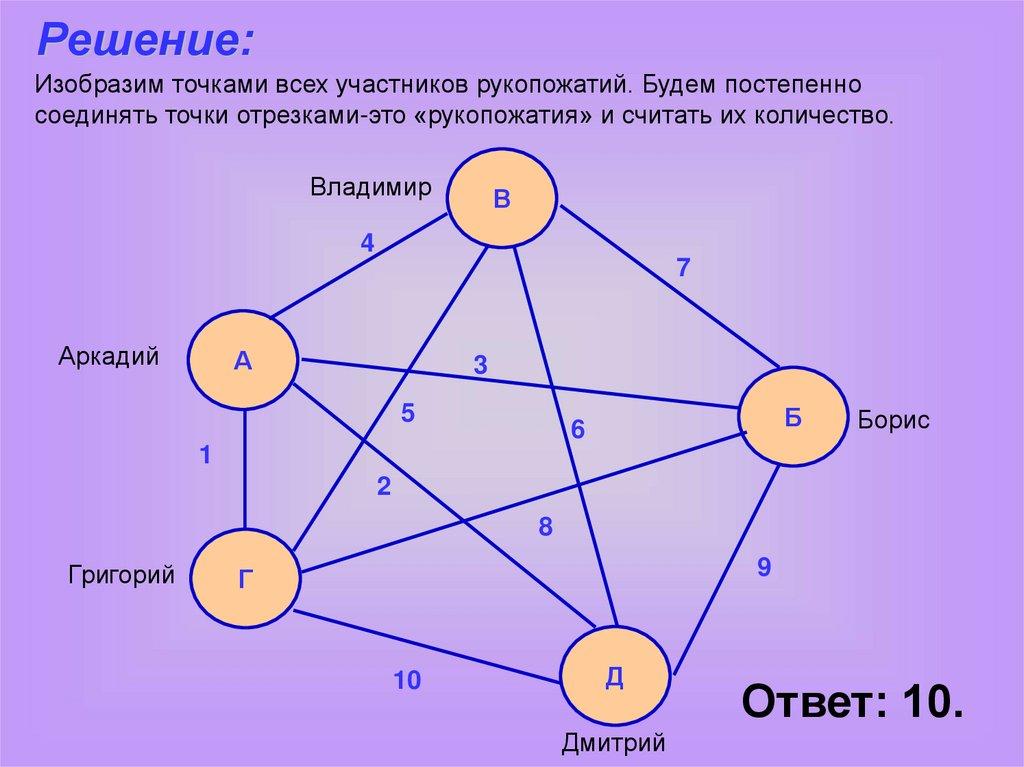 Решение:

Изобразим точками всех участников рукопожатий. Будем постепенно соединять точки отрезками-это «рукопожатия» и считать их количество.

Владимир
В
4
7
Аркадий
А
3
5
6
Б
Борис
1
2
8
Григорий
Г
9
10
Д
Дмитрий

Ответ: 10.